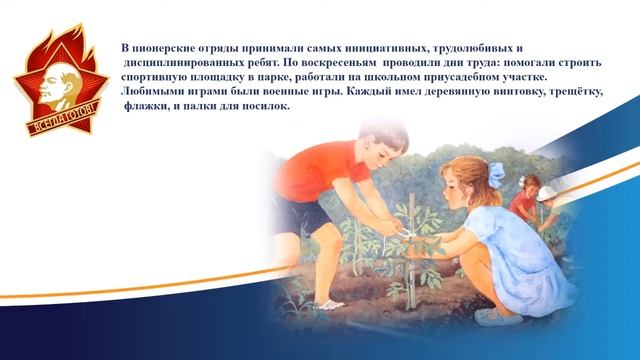 ВСЕГДА ГОТОВ!

В пионерские отряды принимали самых инициативных, трудолюбивых и дисциплинированных ребят. По воскресеньям проводили дни труда: помогали строить спортивную площадку в парке, работали на школьном приусадебном участке. Любимыми играми были военные игры. Каждый имел деревянную винтовку, трещётку, флажки, и палки для посилок.